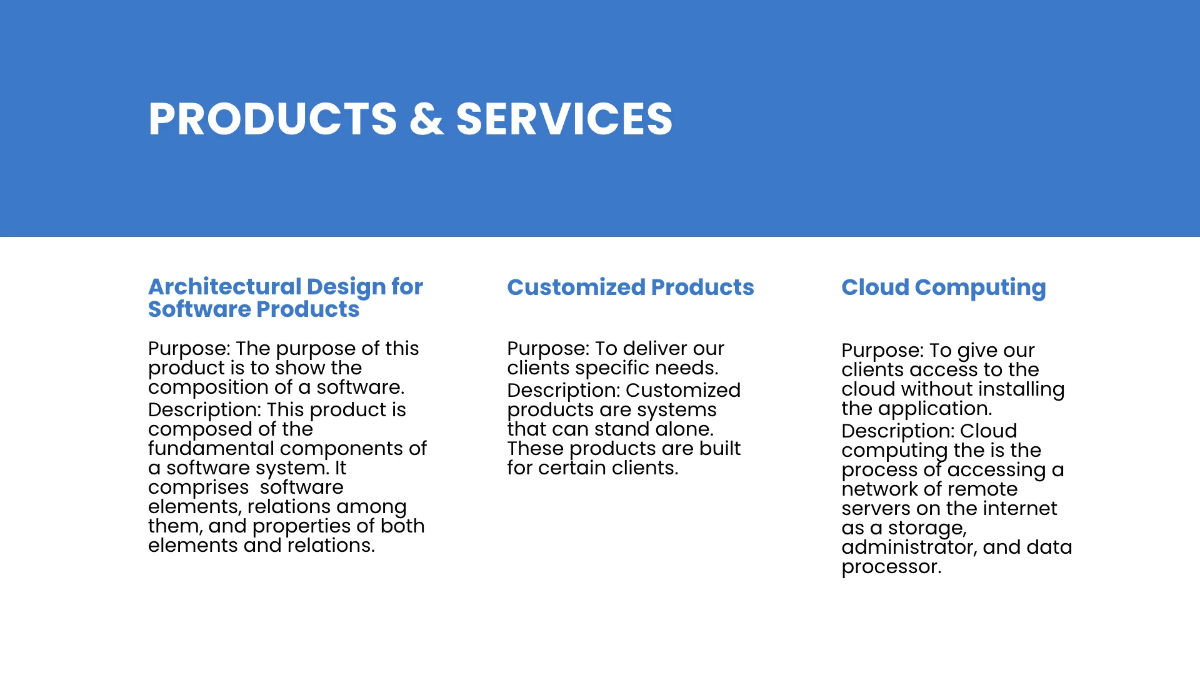 PRODUCTS & SERVICES

Architectural Design for Software Products

Purpose: The purpose of this product is to show the composition of a software.
Description: This product is composed of the fundamental components of a software system. It comprises software elements, relations among them, and properties of both elements and relations.

Customized Products

Purpose: To deliver our clients specific needs.
Description: Customized products are systems that can stand alone. These products are built for certain clients.

Cloud Computing

Purpose: To give our clients access to the cloud without installing the application.
Description: Cloud computing the is the process of accessing a network of remote servers on the internet as a storage, administrator, and data processor.